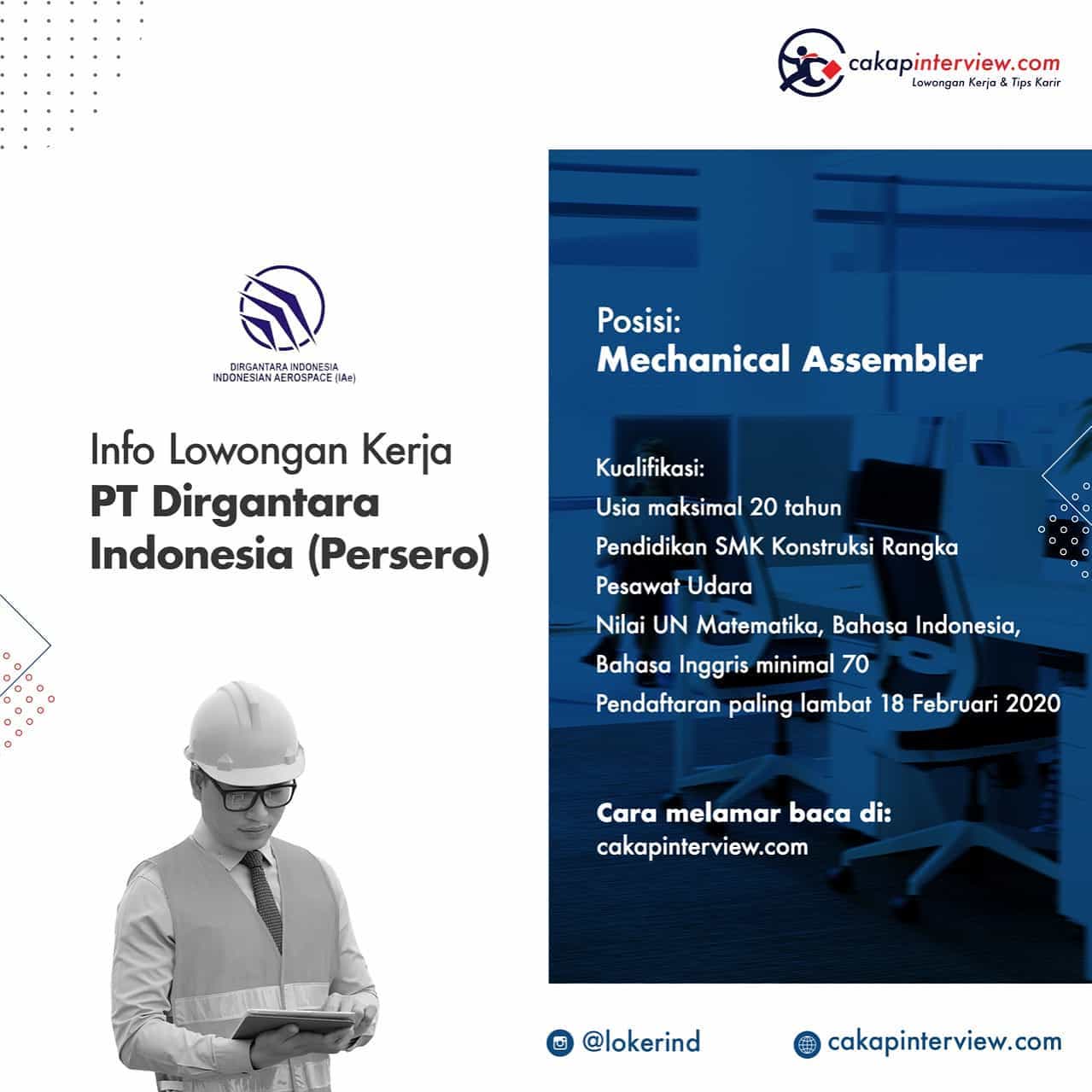 cakapinterview.com
Lowongan Kerja & Tips Karir

DIRGANTARA INDONESIA
INDONESIAN AEROSPACE (IAe)

Info Lowongan Kerja
PT Dirgantara Indonesia (Persero)

Posisi:
Mechanical Assembler

Kualifikasi:
Usia maksimal 20 tahun
Pendidikan SMK Konstruksi Rangka Pesawat Udara
Nilai UN Matematika, Bahasa Indonesia, Bahasa Inggris minimal 70
Pendaftaran paling lambat 18 Februari 2020

Cara melamar baca di:
cakapinterview.com

@lokerind
cakapinterview.com